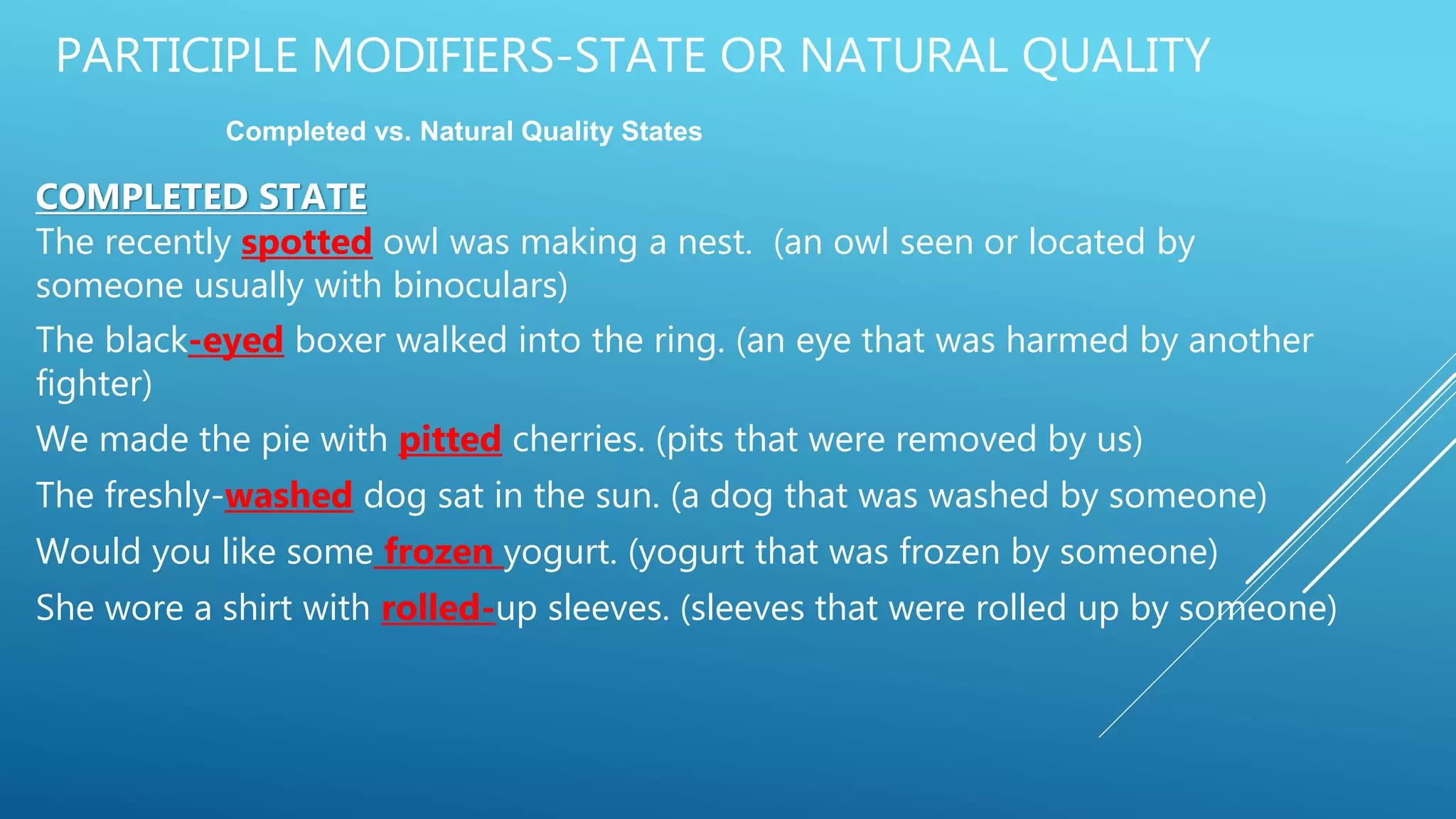 PARTICIPLE MODIFIERS-STATE OR NATURAL QUALITY

Completed vs. Natural Quality States

COMPLETED STATE

The recently spotted owl was making a nest. (an owl seen or located by someone usually with binoculars)

The black-eyed boxer walked into the ring. (an eye that was harmed by another fighter)

We made the pie with pitted cherries. (pits that were removed by us)

The freshly-washed dog sat in the sun. (a dog that was washed by someone)

Would you like some frozen yogurt. (yogurt that was frozen by someone)

She wore a shirt with rolled-up sleeves. (sleeves that were rolled up by someone)